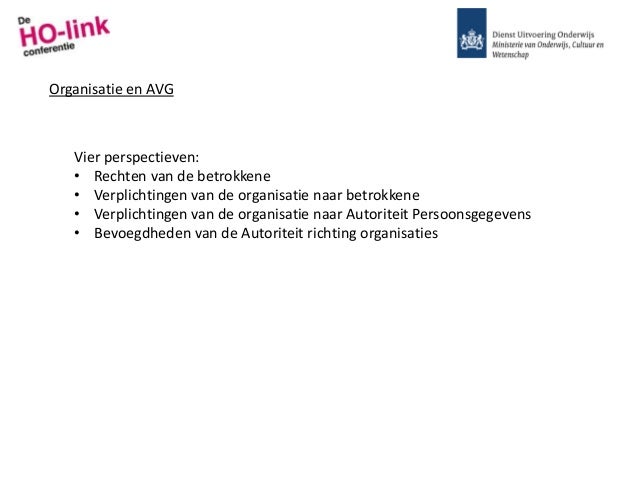 De
HO-link
conferentie

Dienst Uitvoering Onderwijs
Ministerie van Onderwijs, Cultuur en Wetenschap

Organisatie en AVG

Vier perspectieven:
• Rechten van de betrokkene
• Verplichtingen van de organisatie naar betrokkene
• Verplichtingen van de organisatie naar Autoriteit Persoonsgegevens
• Bevoegdheden van de Autoriteit richting organisaties